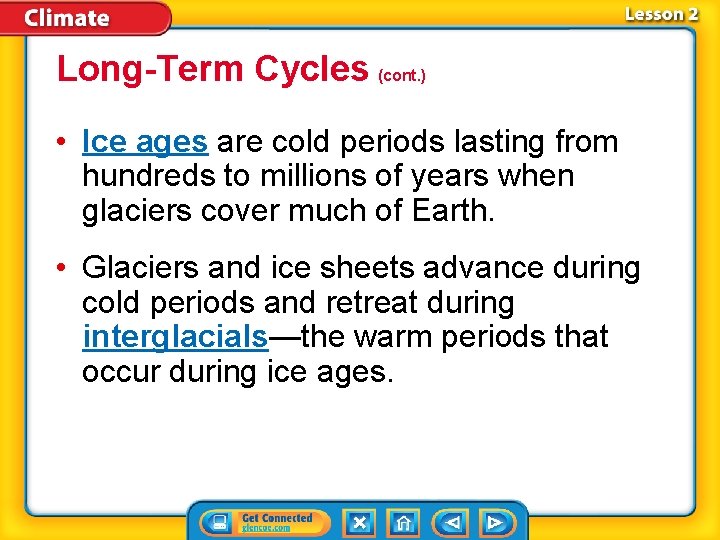 Climate

Lesson 2

Long-Term Cycles (cont.)

• Ice ages are cold periods lasting from hundreds to millions of years when glaciers cover much of Earth.

• Glaciers and ice sheets advance during cold periods and retreat during interglacials—the warm periods that occur during ice ages.

Get Connected
glencoe.com